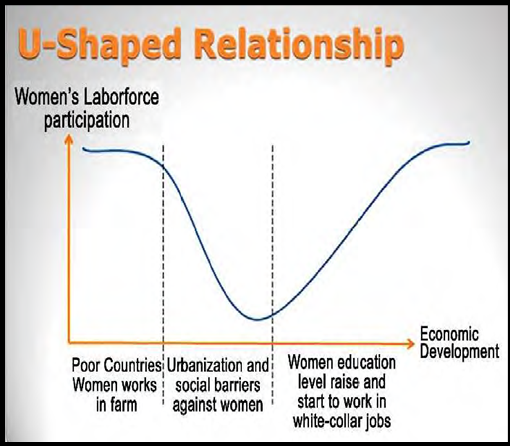 U-Shaped Relationship

Women's Laborforce participation

Economic Development

Poor Countries Women works in farm

Urbanization and social barriers against women

Women education level raise and start to work in white-collar jobs